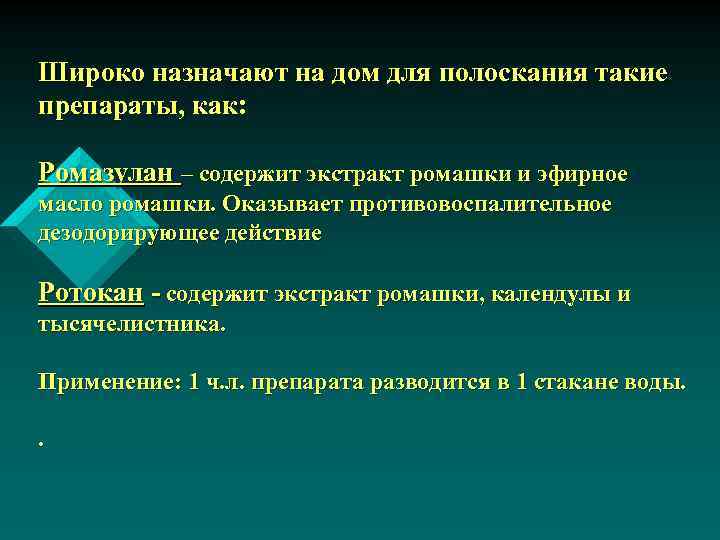 Широко назначают на дом для полоскания такие препараты, как:

Ромазулан – содержит экстракт ромашки и эфирное масло ромашки. Оказывает противовоспалительное дезодорирующее действие

Ротокан - содержит экстракт ромашки, календулы и тысячелистника.

Применение: 1 ч.л. препарата разводится в 1 стакане воды.

.